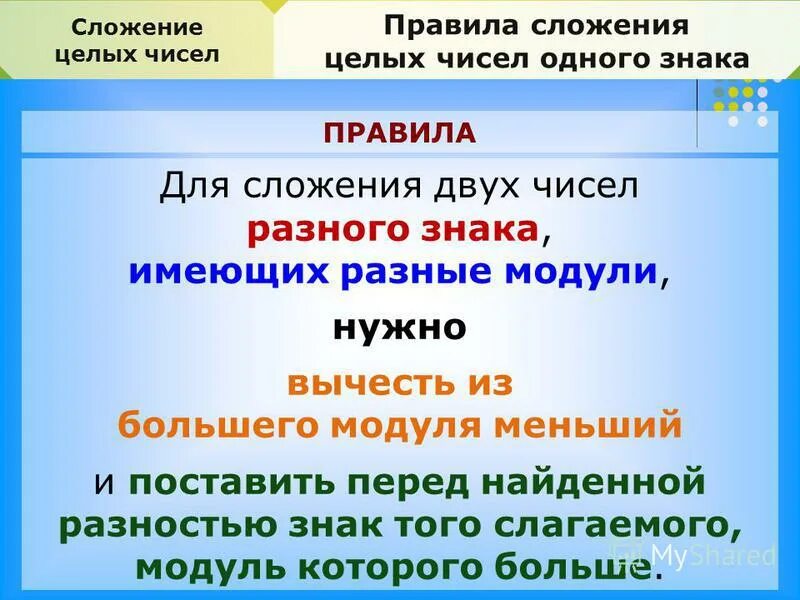 Сложение целых чисел

Правила сложения целых чисел одного знака

ПРАВИЛА

Для сложения двух чисел разного знака, имеющих разные модули, нужно вычесть из большего модуля меньший и поставить перед найденной разностью знак того слагаемого, модуль которого больше.

MyShared